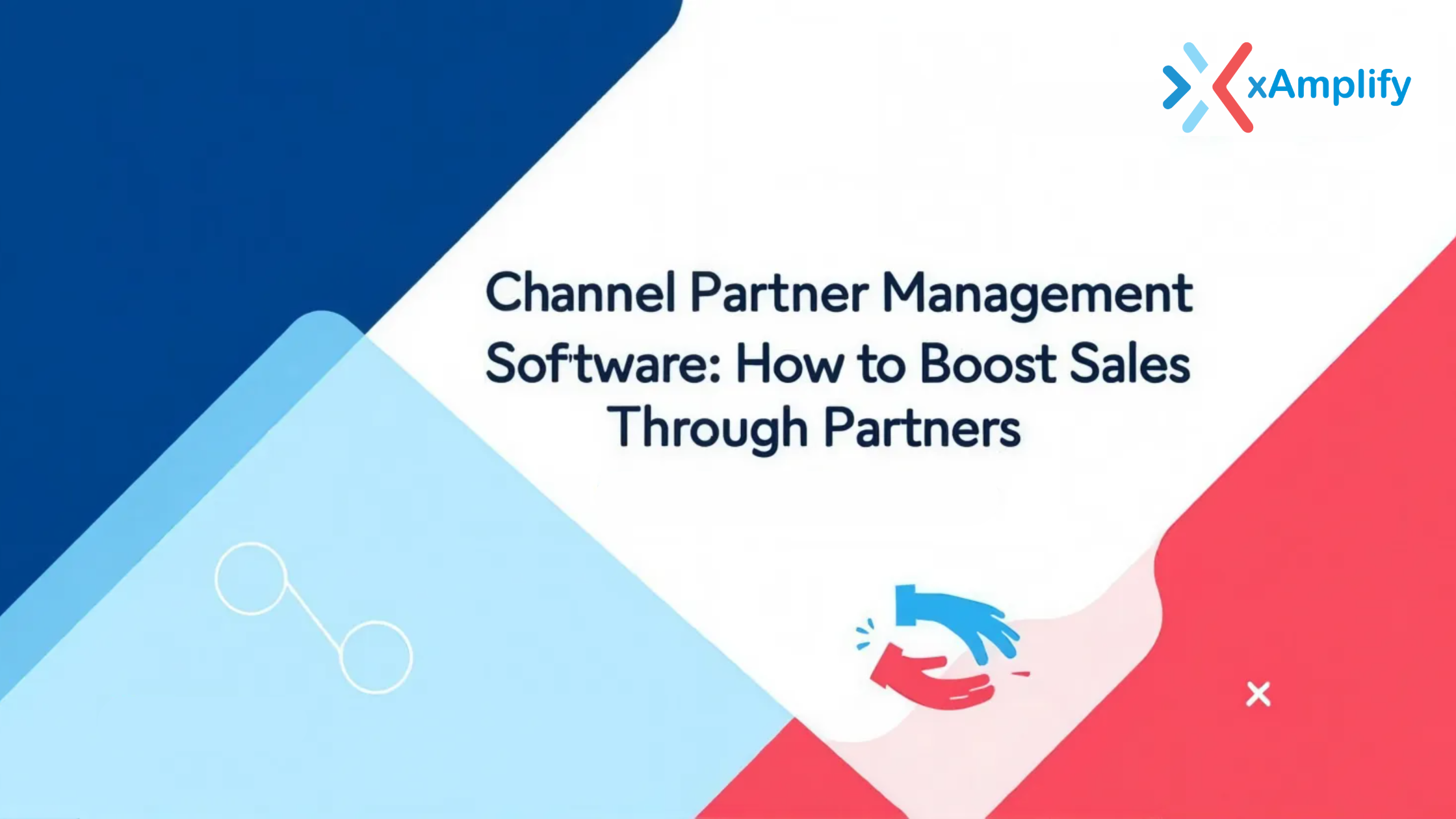 xAmplify

Channel Partner Management Software: How to Boost Sales Through Partners